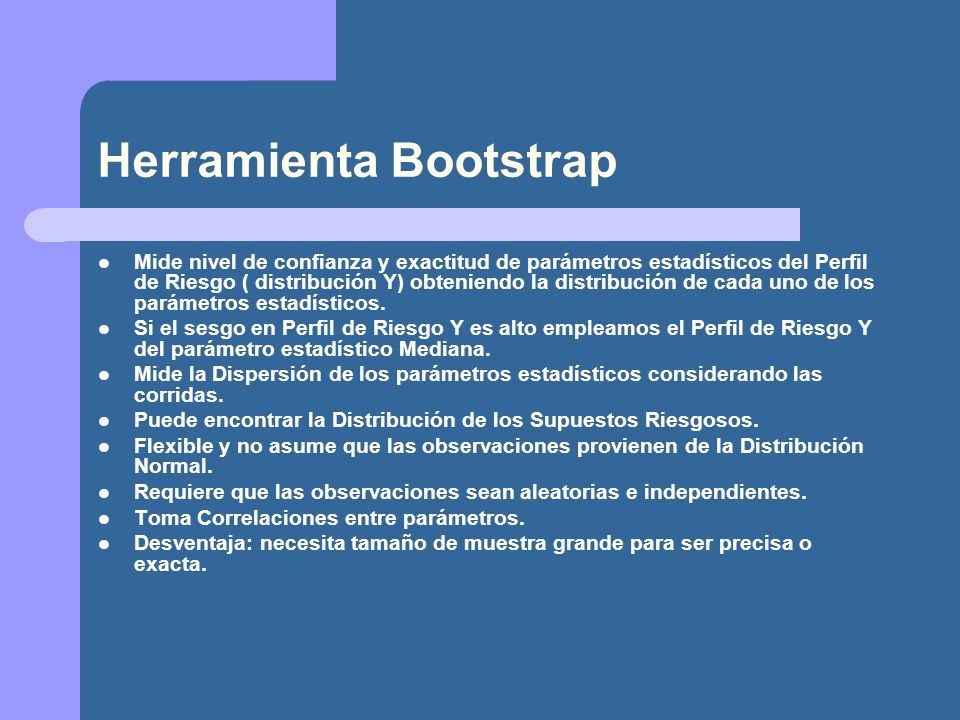 Herramienta Bootstrap

- Mide nivel de confianza y exactitud de parámetros estadísticos del Perfil de Riesgo ( distribución Y) obteniendo la distribución de cada uno de los parámetros estadísticos.
- Si el sesgo en Perfil de Riesgo Y es alto empleamos el Perfil de Riesgo Y del parámetro estadístico Mediana.
- Mide la Dispersión de los parámetros estadísticos considerando las corridas.
- Puede encontrar la Distribución de los Supuestos Riesgosos.
- Flexible y no asume que las observaciones provienen de la Distribución Normal.
- Requiere que las observaciones sean aleatorias e independientes.
- Toma Correlaciones entre parámetros.
- Desventaja: necesita tamaño de muestra grande para ser precisa o exacta.